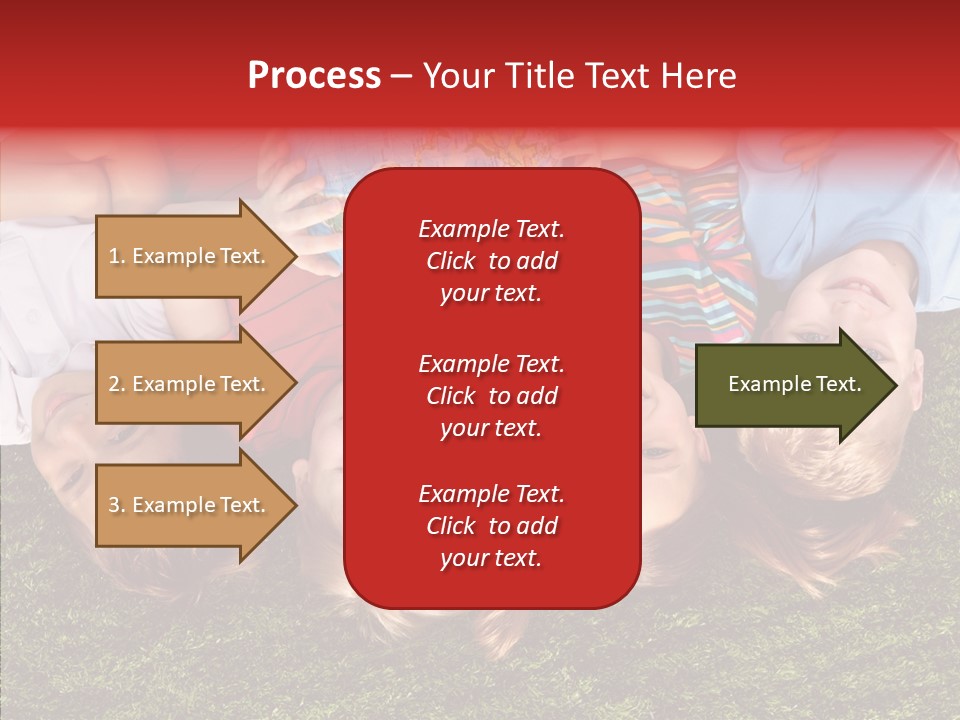 Process – Your Title Text Here

1. Example Text.

2. Example Text.

3. Example Text.

Example Text. Click to add your text.

Example Text. Click to add your text.

Example Text. Click to add your text.

Example Text.